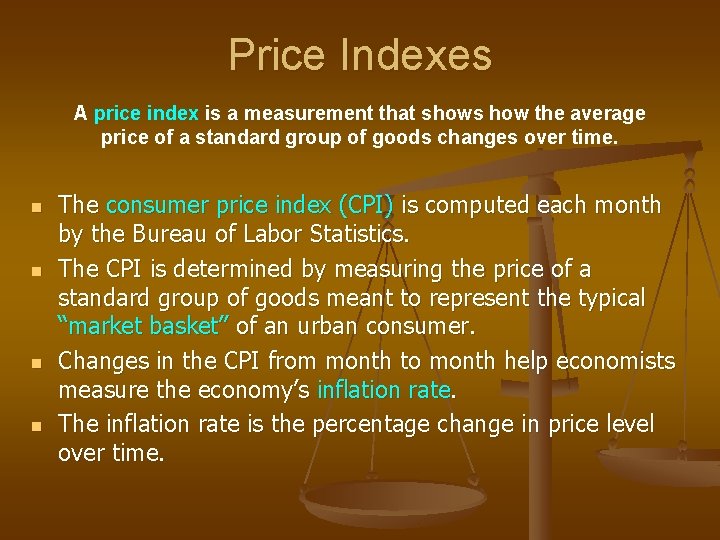 Price Indexes

A price index is a measurement that shows how the average price of a standard group of goods changes over time.

- The consumer price index (CPI) is computed each month by the Bureau of Labor Statistics.
- The CPI is determined by measuring the price of a standard group of goods meant to represent the typical “market basket” of an urban consumer.
- Changes in the CPI from month to month help economists measure the economy’s inflation rate.
- The inflation rate is the percentage change in price level over time.